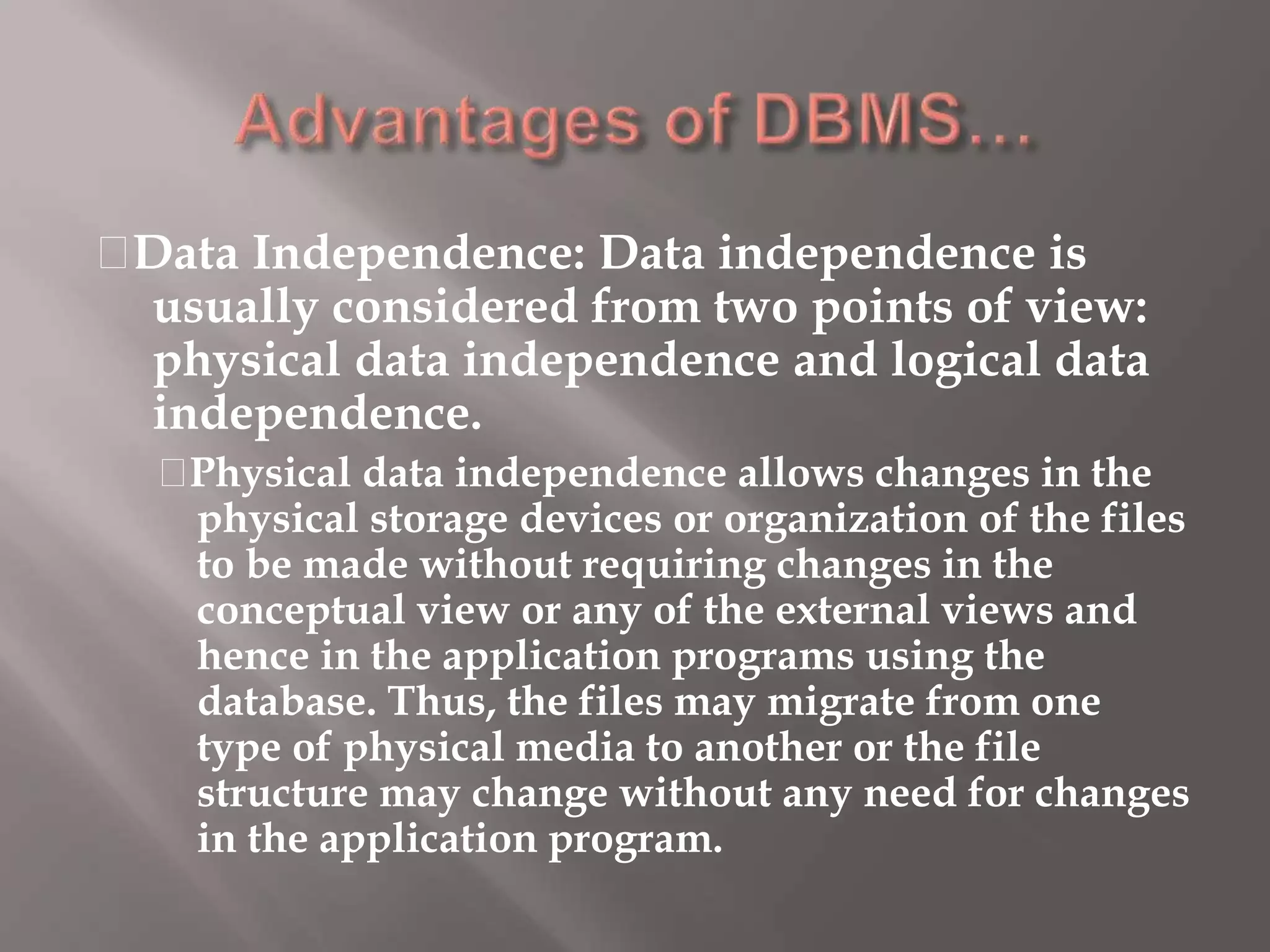 Advantages of DBMS...

Data Independence: Data independence is usually considered from two points of view: physical data independence and logical data independence.

Physical data independence allows changes in the physical storage devices or organization of the files to be made without requiring changes in the conceptual view or any of the external views and hence in the application programs using the database. Thus, the files may migrate from one type of physical media to another or the file structure may change without any need for changes in the application program.